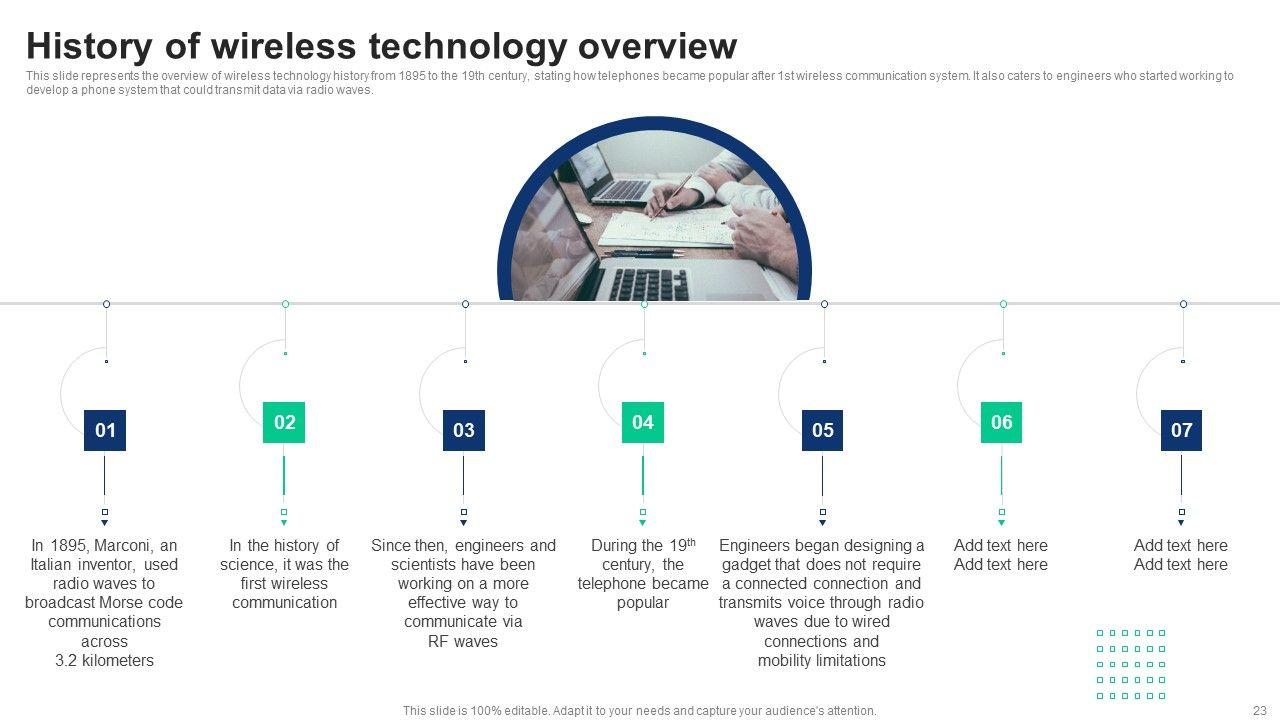 History of wireless technology overview

This slide represents the overview of wireless technology history from 1895 to the 19th century, stating how telephones became popular after 1st wireless communication system. It also caters to engineers who started working to develop a phone system that could transmit data via radio waves.

01

In 1895, Marconi, an Italian inventor, used radio waves to broadcast Morse code communications across 3.2 kilometers

02

In the history of science, it was the first wireless communication

03

Since then, engineers and scientists have been working on a more effective way to communicate via RF waves

04

During the 19$^{th}$ century, the telephone became popular

05

Engineers began designing a gadget that does not require a connected connection and transmits voice through radio waves due to wired connections and mobility limitations

06

Add text here
Add text here

07

Add text here
Add text here

This slide is 100% editable. Adapt it to your needs and capture your audience's attention.

23